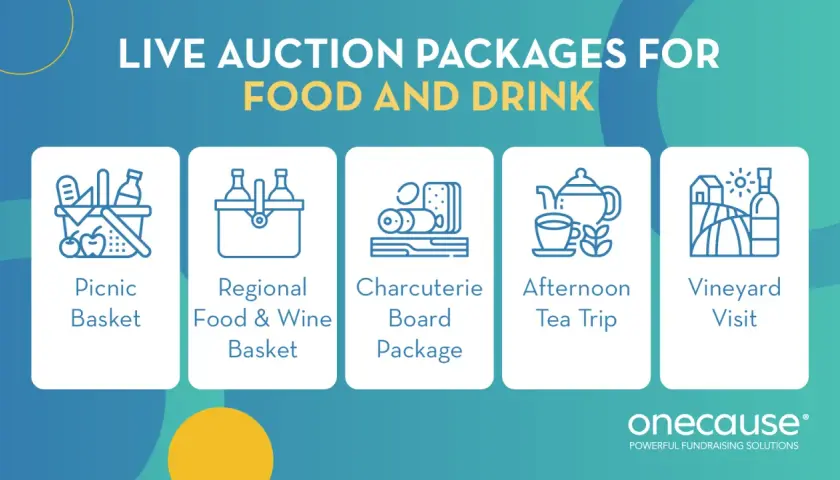 LIVE AUCTION PACKAGES FOR FOOD AND DRINK

Picnic Basket

Regional Food & Wine Basket

Charcuterie Board Package

Afternoon Tea Trip

Vineyard Visit

onecause®
POWERFUL FUNDRAISING SOLUTIONS